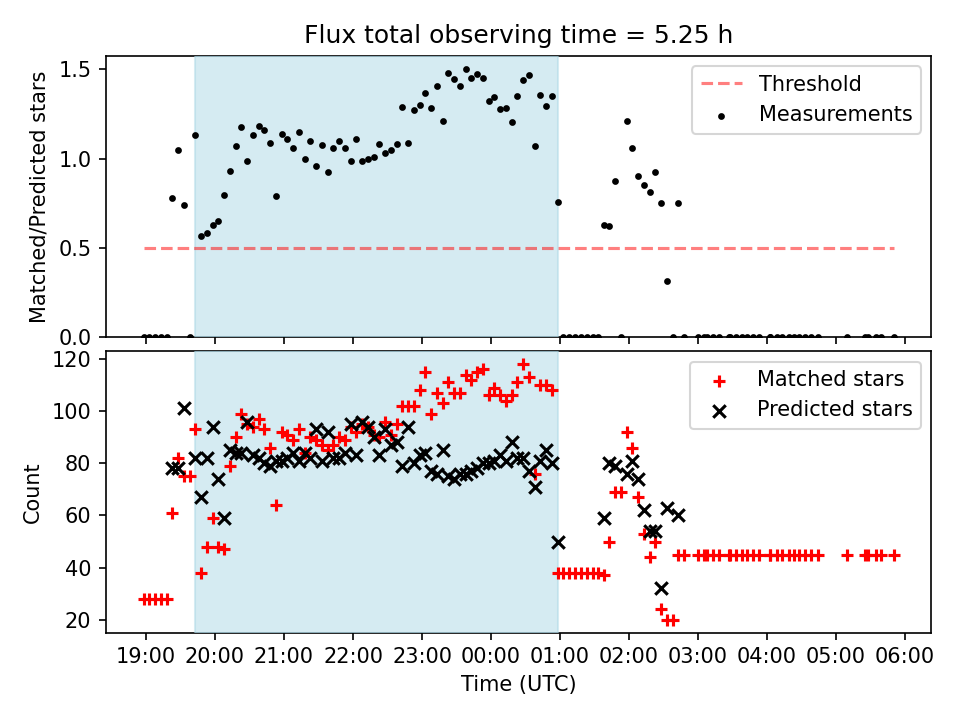 Flux total observing time = 5.25 h

Matched/Predicted stars

1.5
1.0
0.5
0.0

Threshold
Measurements

Count

120
100
80
60
40
20

Matched stars
Predicted stars

19:00 20:00 21:00 22:00 23:00 00:00 01:00 02:00 03:00 04:00 05:00 06:00

Time (UTC)